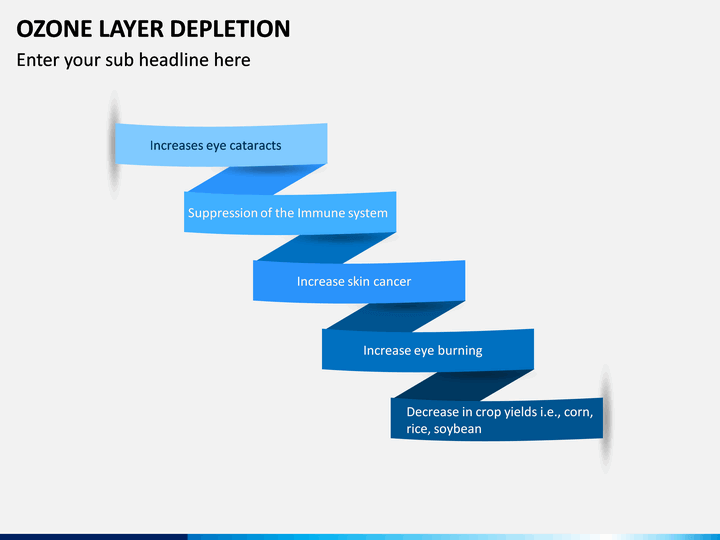 OZONE LAYER DEPLETION

Enter your sub headline here

Increases eye cataracts

Suppression of the Immune system

Increase skin cancer

Increase eye burning

Decrease in crop yields i.e., corn, rice, soybean